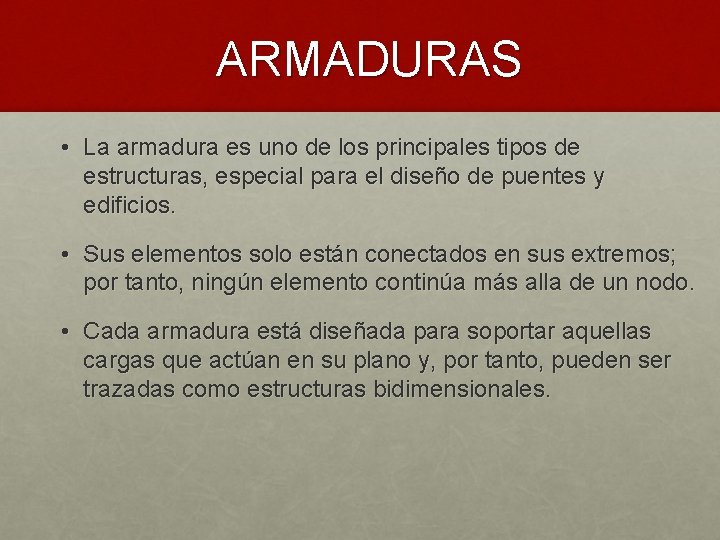 ARMADURAS

• La armadura es uno de los principales tipos de estructuras, especial para el diseño de puentes y edificios.

• Sus elementos solo están conectados en sus extremos; por tanto, ningún elemento continúa más alla de un nodo.

• Cada armadura está diseñada para soportar aquellas cargas que actúan en su plano y, por tanto, pueden ser trazadas como estructuras bidimensionales.